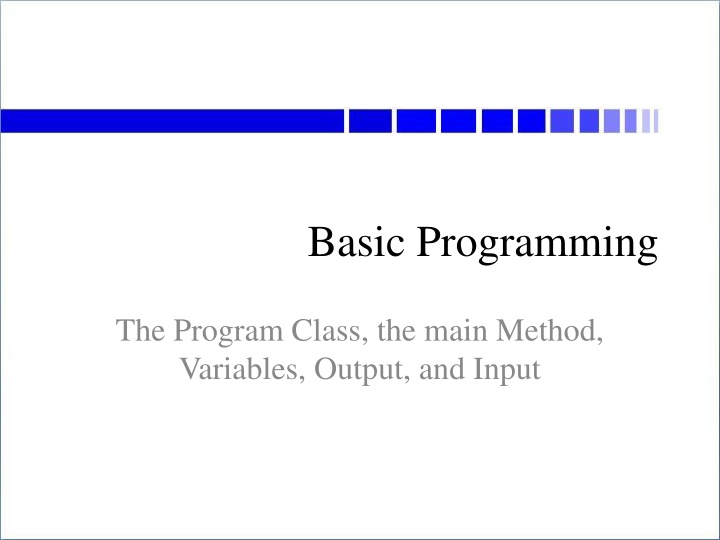 Basic Programming

The Program Class, the main Method, Variables, Output, and Input